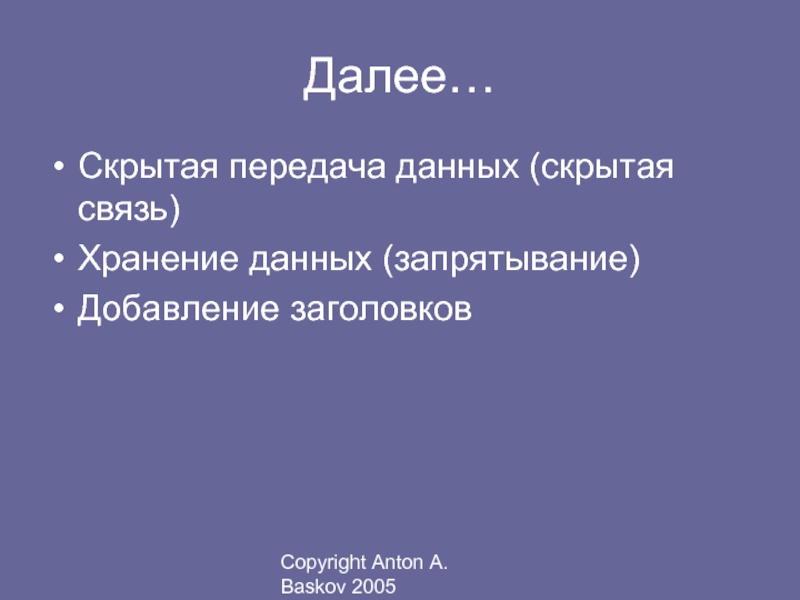 Далее…

• Скрытая передача данных (скрытая связь)
• Хранение данных (запрятывание)
• Добавление заголовков

Copyright Anton A. Baskov 2005